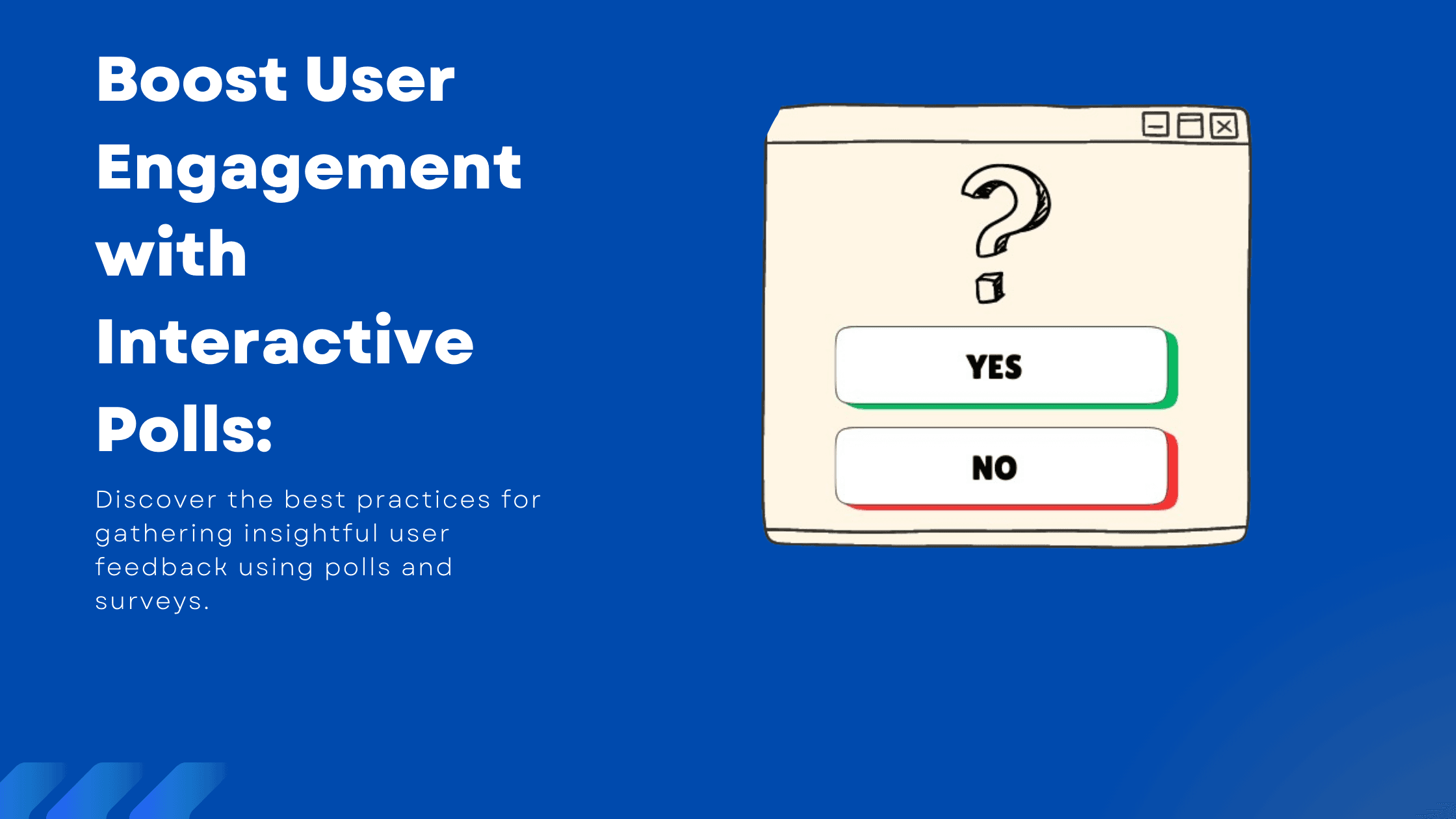 Boost User Engagement with Interactive Polls:

Discover the best practices for gathering insightful user feedback using polls and surveys.

?

YES

NO